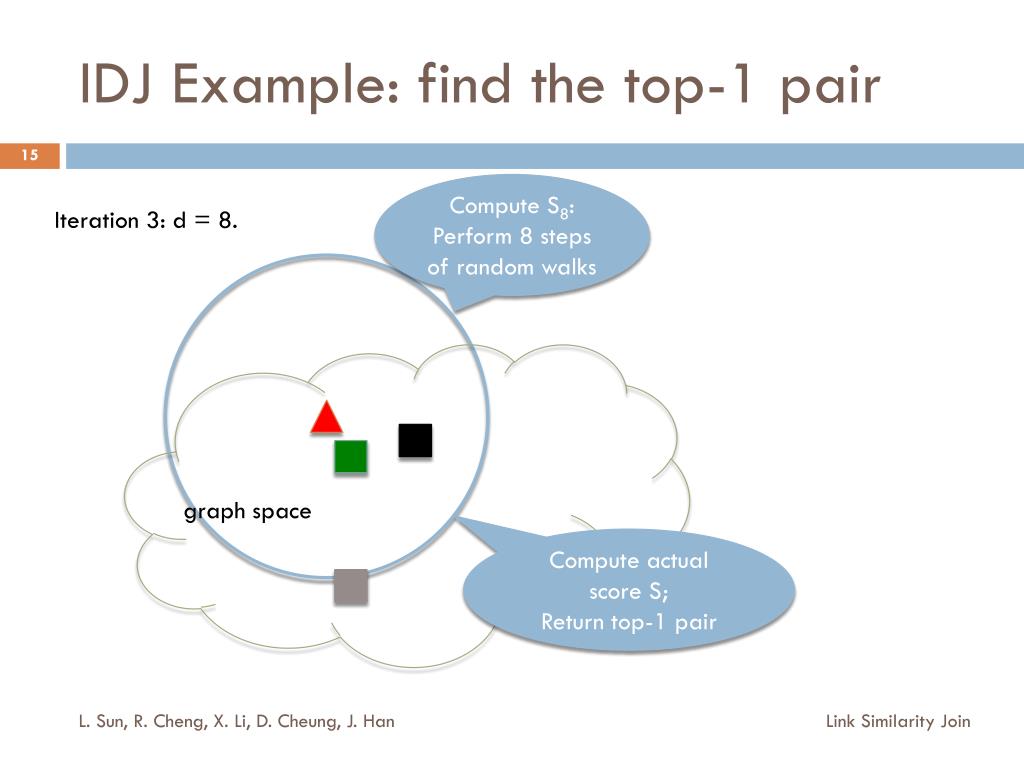 IDJ Example: find the top-1 pair

15

Iteration 3: d = 8.

Compute $S_8$: Perform 8 steps of random walks

graph space

Compute actual score S; Return top-1 pair

L. Sun, R. Cheng, X. Li, D. Cheung, J. Han

Link Similarity Join